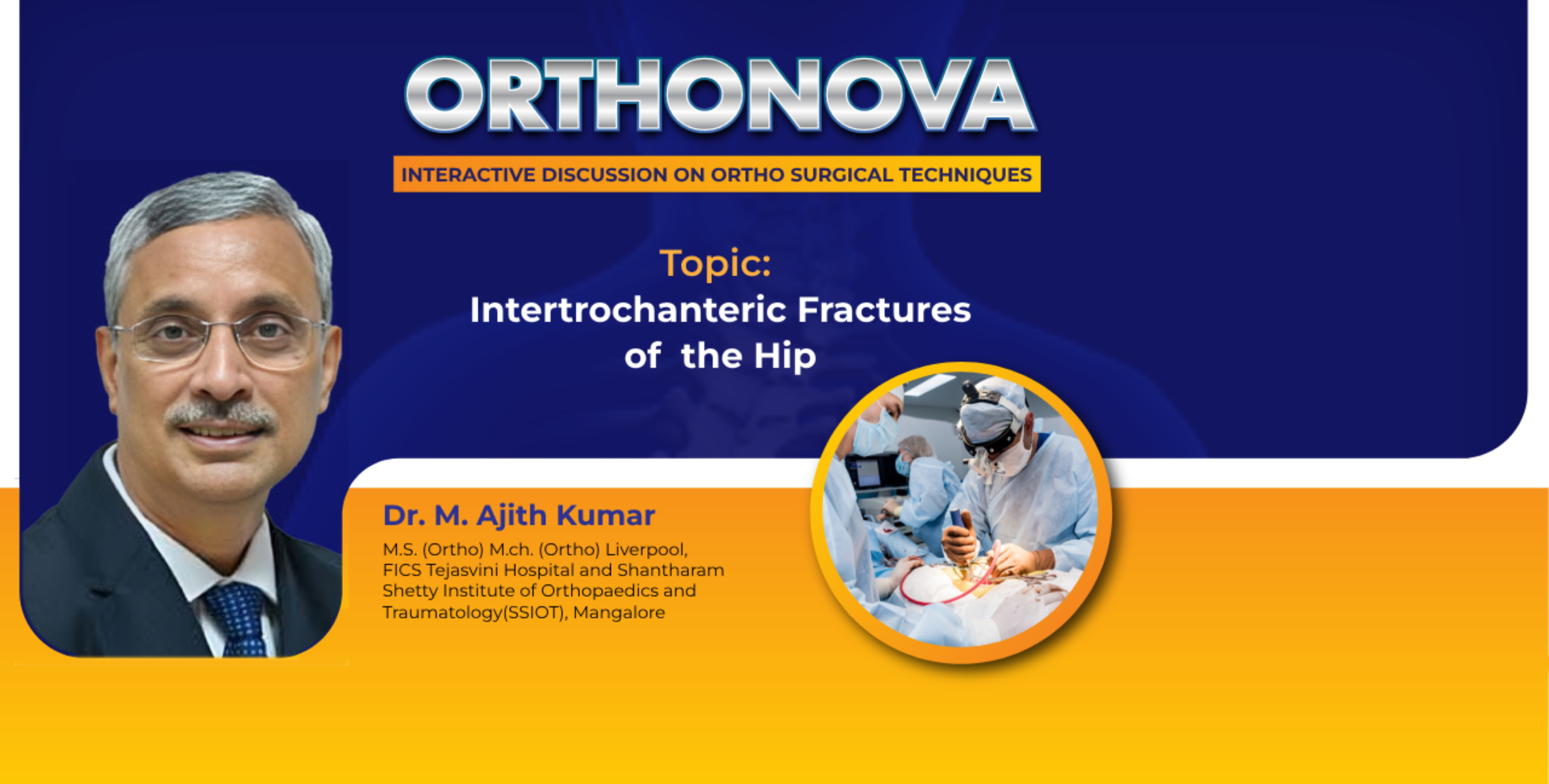 ORTHONOVA

INTERACTIVE DISCUSSION ON ORTHO SURGICAL TECHNIQUES

Topic:
Intertrochanteric Fractures of the Hip

Dr. M. Ajith Kumar

M.S. (Ortho) M.ch. (Ortho) Liverpool, FICS Tejasvini Hospital and Shantharam Shetty Institute of Orthopaedics and Traumatology(SSIOT), Mangalore